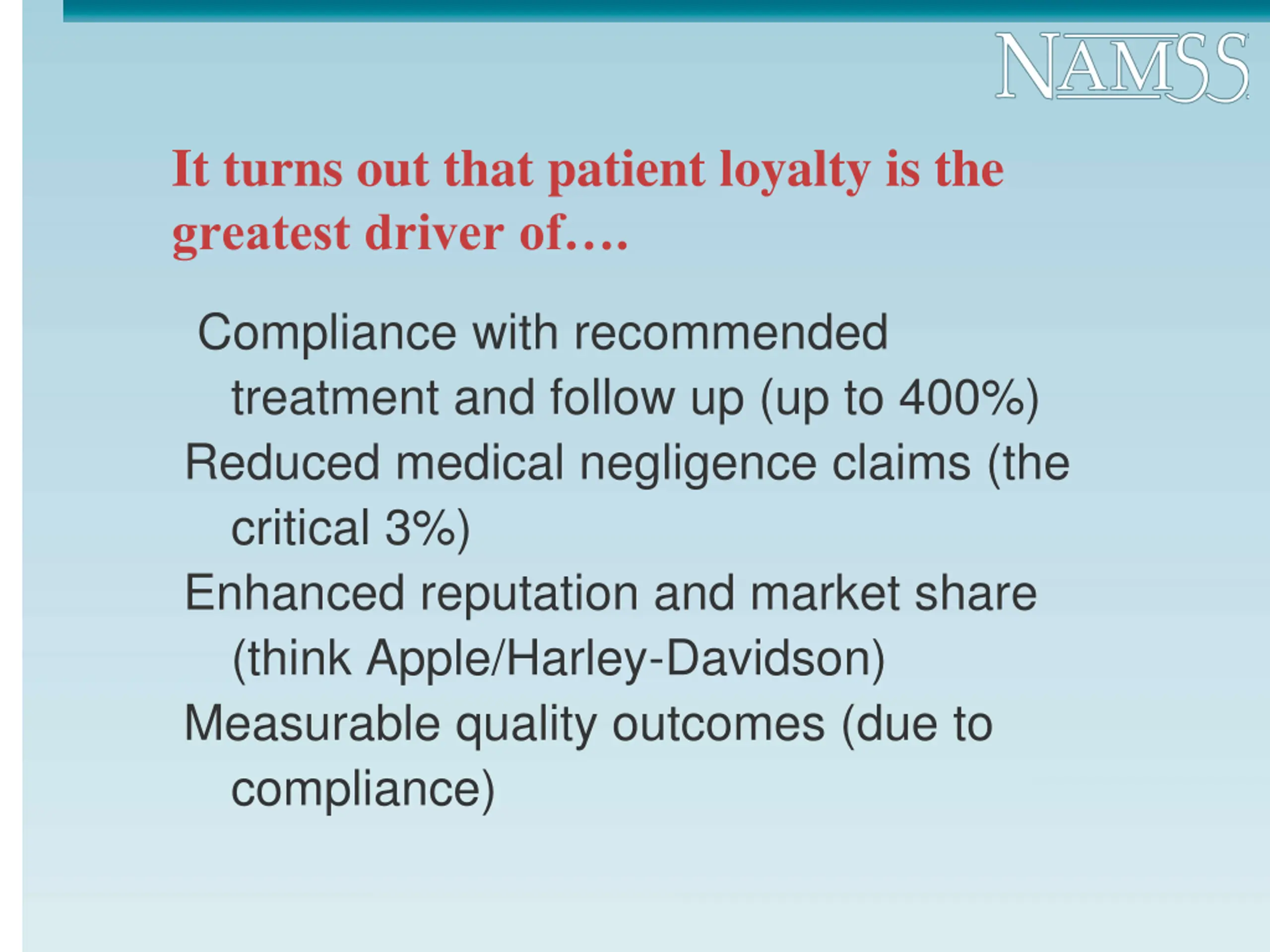 NAMSS

It turns out that patient loyalty is the greatest driver of….

Compliance with recommended treatment and follow up (up to 400%)

Reduced medical negligence claims (the critical 3%)

Enhanced reputation and market share (think Apple/Harley-Davidson)

Measurable quality outcomes (due to compliance)